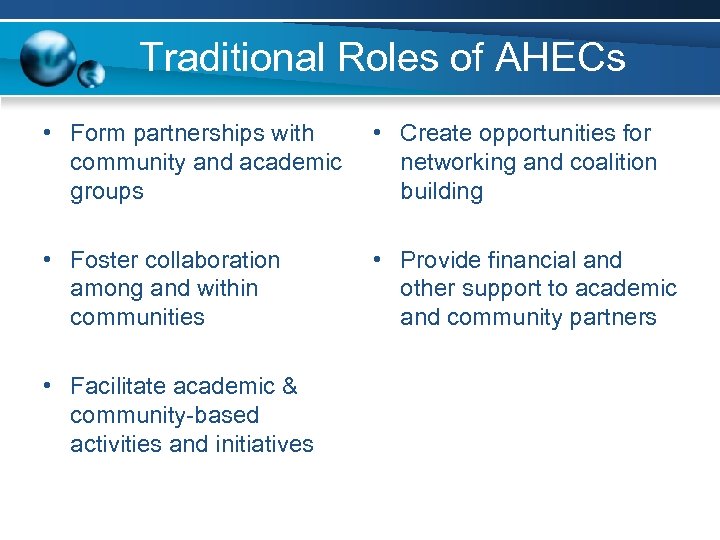 Traditional Roles of AHECs

• Form partnerships with community and academic groups

• Foster collaboration among and within communities

• Facilitate academic & community-based activities and initiatives

• Create opportunities for networking and coalition building

• Provide financial and other support to academic and community partners